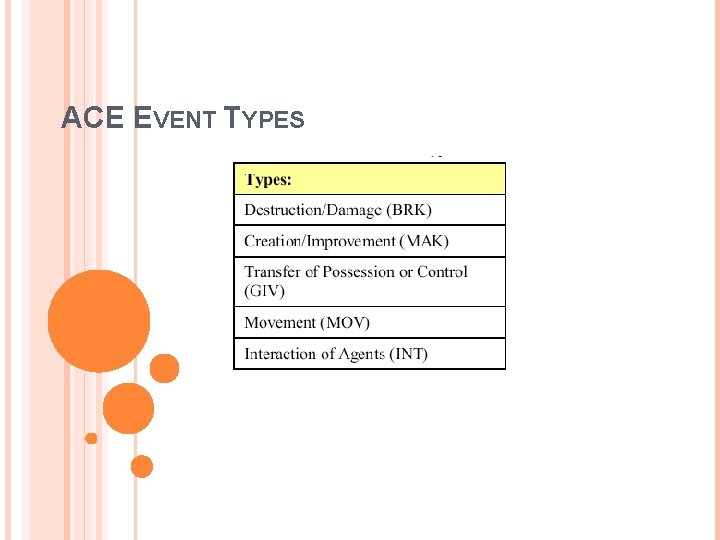 ACE EVENT TYPES

| Types: |
|---|
| Destruction/Damage (BRK) |
| Creation/Improvement (MAK) |
| Transfer of Possession or Control (GIV) |
| Movement (MOV) |
| Interaction of Agents (INT) |